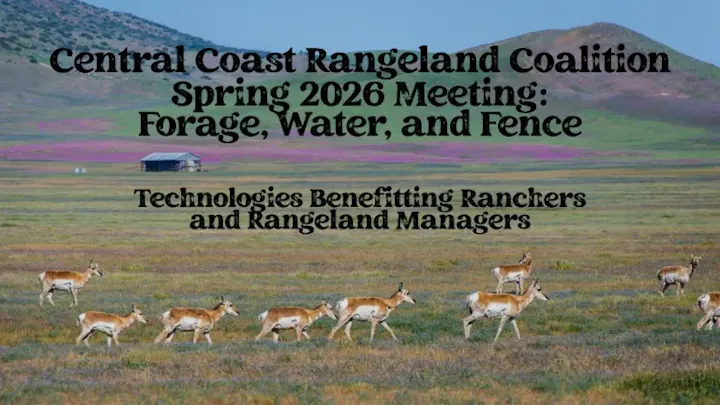 Central Coast Rangeland Coalition
Spring 2026 Meeting:
Forage, Water, and Fence

Technologies Benefitting Ranchers and Rangeland Managers